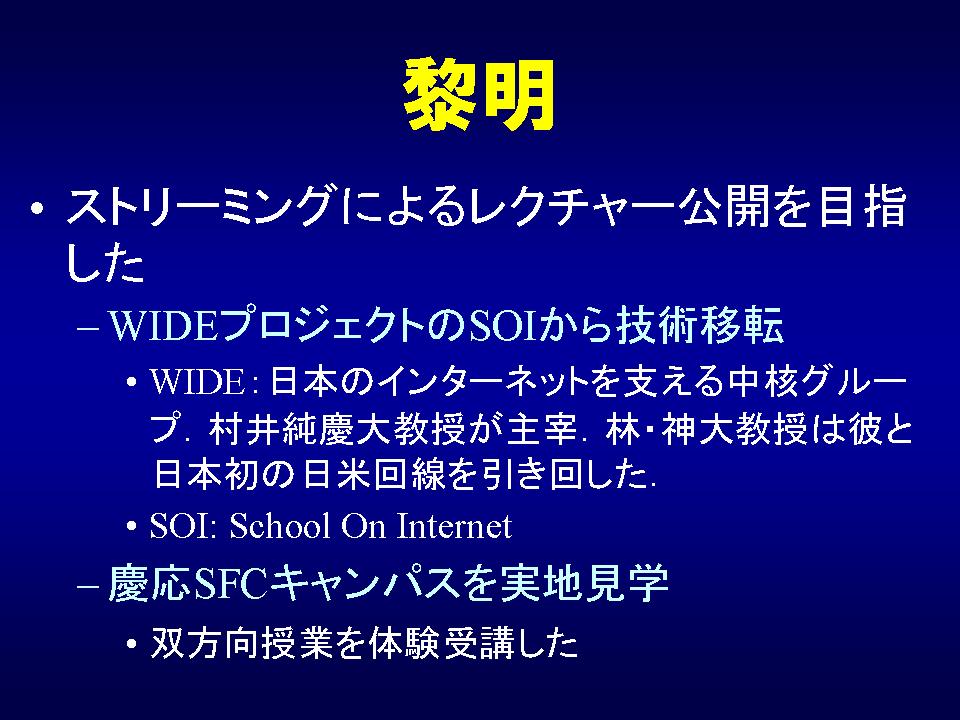 黎明

• ストリーミングによるレクチャー公開を目指した

– WIDEプロジェクトのSOIから技術移転

• WIDE: 日本のインターネットを支える中核グループ．村井純慶大教授が主宰．林・神大教授は彼と日本初の日米回線を引き回した．

• SOI: School On Internet

– 慶応SFCキャンパスを実地見学

• 双方向授業を体験受講した